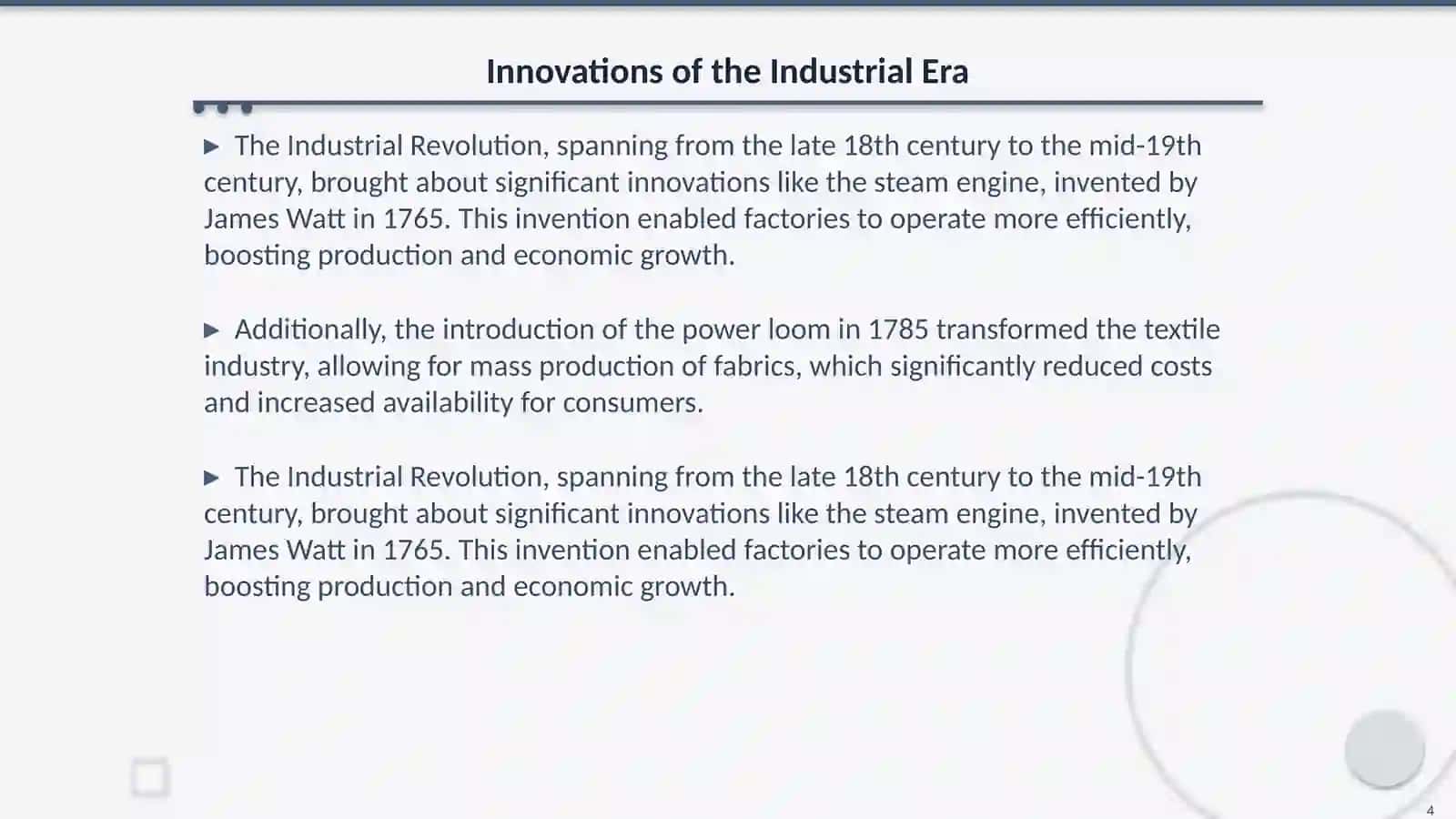 Innovations of the Industrial Era

▶ The Industrial Revolution, spanning from the late 18th century to the mid-19th century, brought about significant innovations like the steam engine, invented by James Watt in 1765. This invention enabled factories to operate more efficiently, boosting production and economic growth.

▶ Additionally, the introduction of the power loom in 1785 transformed the textile industry, allowing for mass production of fabrics, which significantly reduced costs and increased availability for consumers.

▶ The Industrial Revolution, spanning from the late 18th century to the mid-19th century, brought about significant innovations like the steam engine, invented by James Watt in 1765. This invention enabled factories to operate more efficiently, boosting production and economic growth.

4